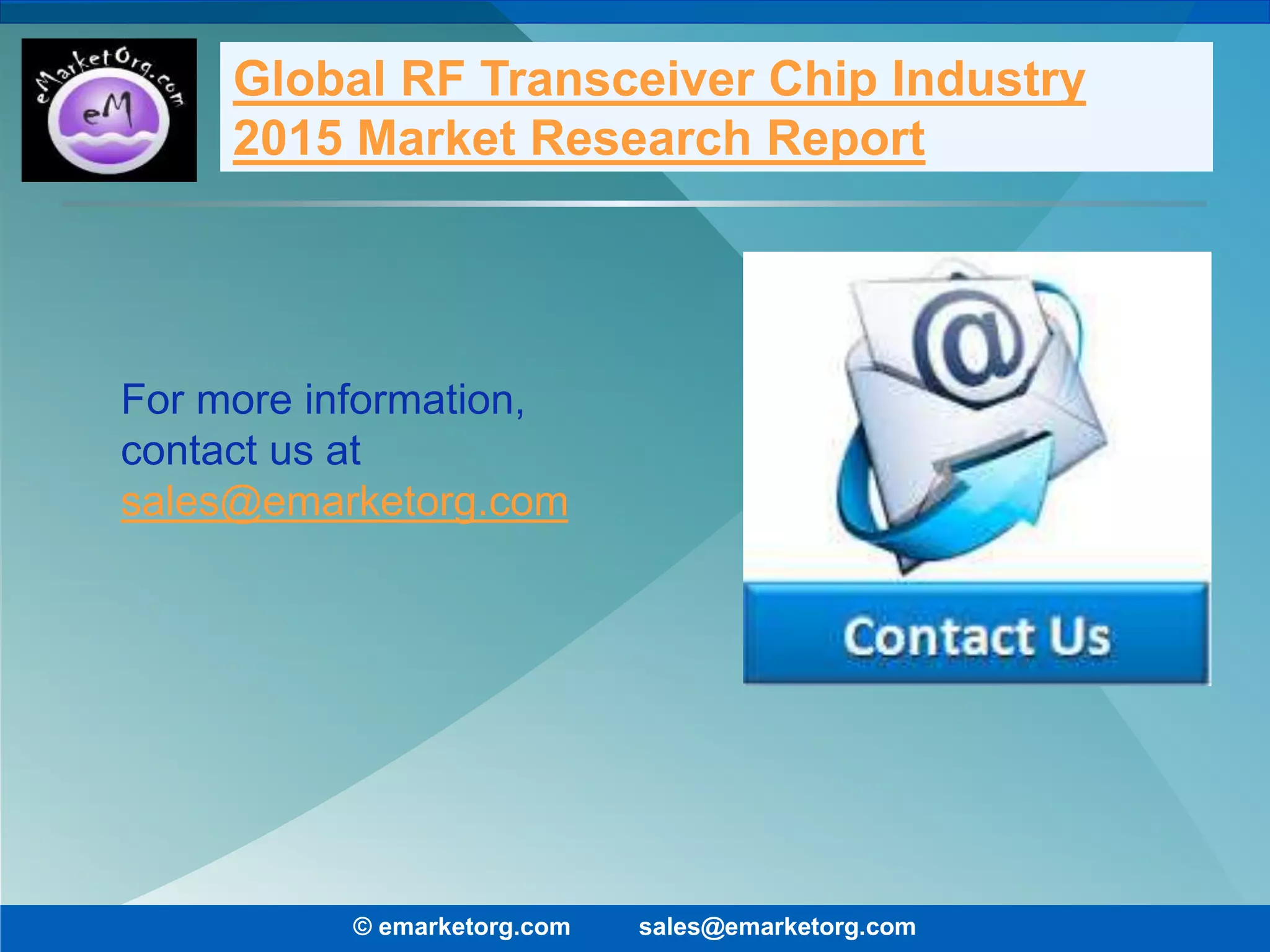 eMarketOrg.com
eM

Global RF Transceiver Chip Industry 2015 Market Research Report

For more information, contact us at sales@emarketorg.com

@

Contact Us

© emarketorg.com sales@emarketorg.com